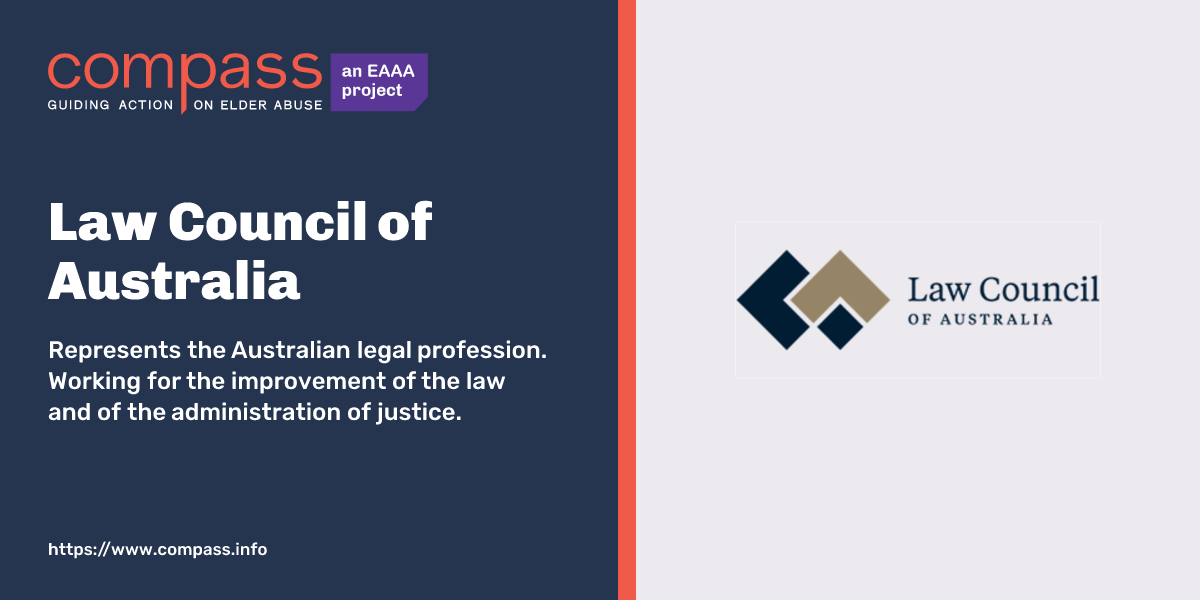 compass
GUIDING ACTION ON ELDER ABUSE
an EAAA project

Law Council of Australia

Represents the Australian legal profession. Working for the improvement of the law and of the administration of justice.

https://www.compass.info

Law Council
OF AUSTRALIA